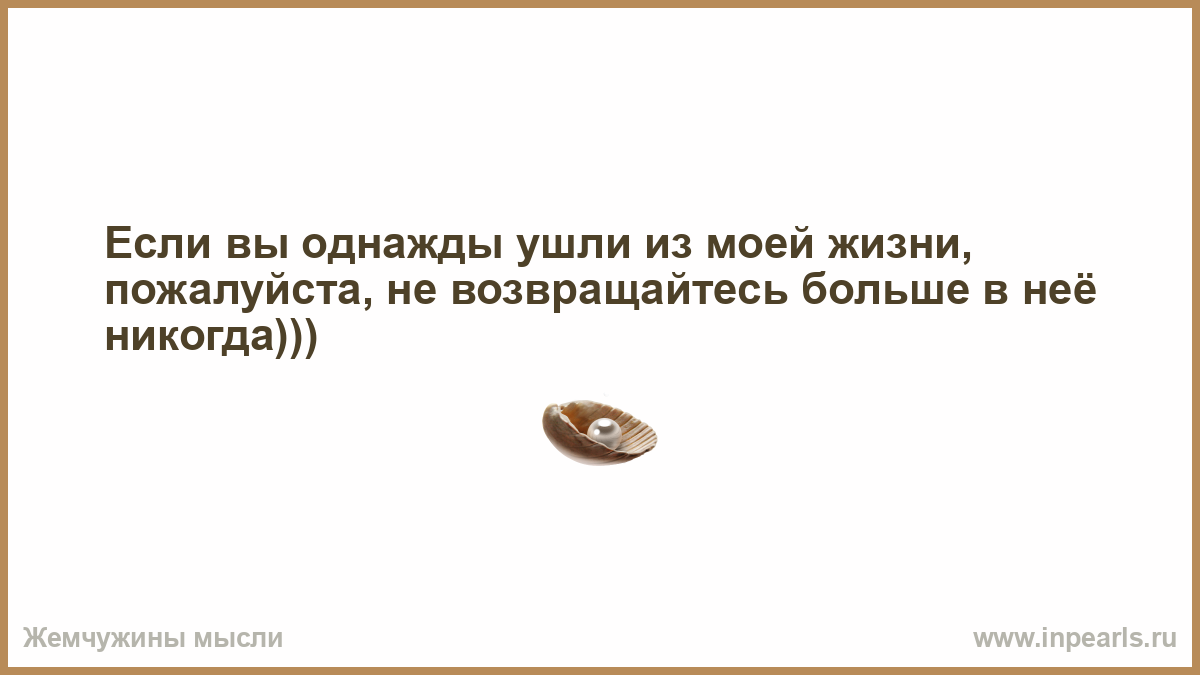 Если вы однажды ушли из моей жизни, пожалуйста, не возвращайтесь больше в неё никогда)))

Жемчужины мысли

www.inpearls.ru